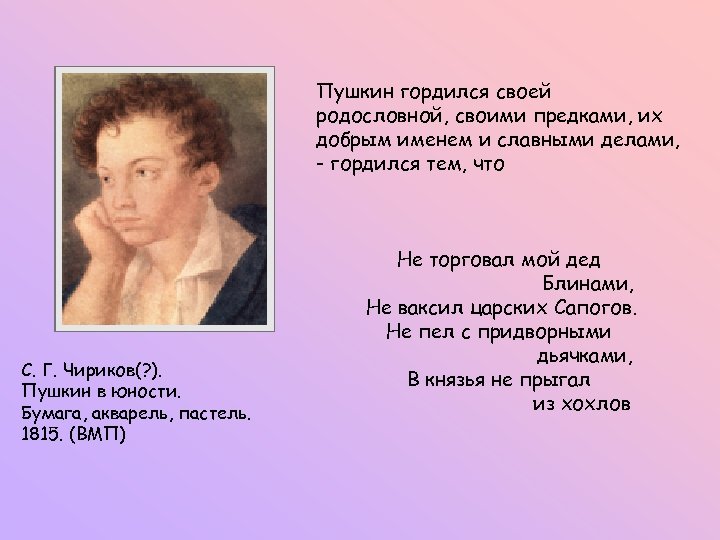 Пушкин гордился своей родословной, своими предками, их добрым именем и славными делами, - гордился тем, что

Не торговал мой дед
Блинами,
Не ваксил царских Сапогов.
Не пел с придворными
дьячками,
В князья не прыгал
из хохлов

С. Г. Чириков(?).
Пушкин в юности.
Бумага, акварель, пастель.
1815. (ВМП)